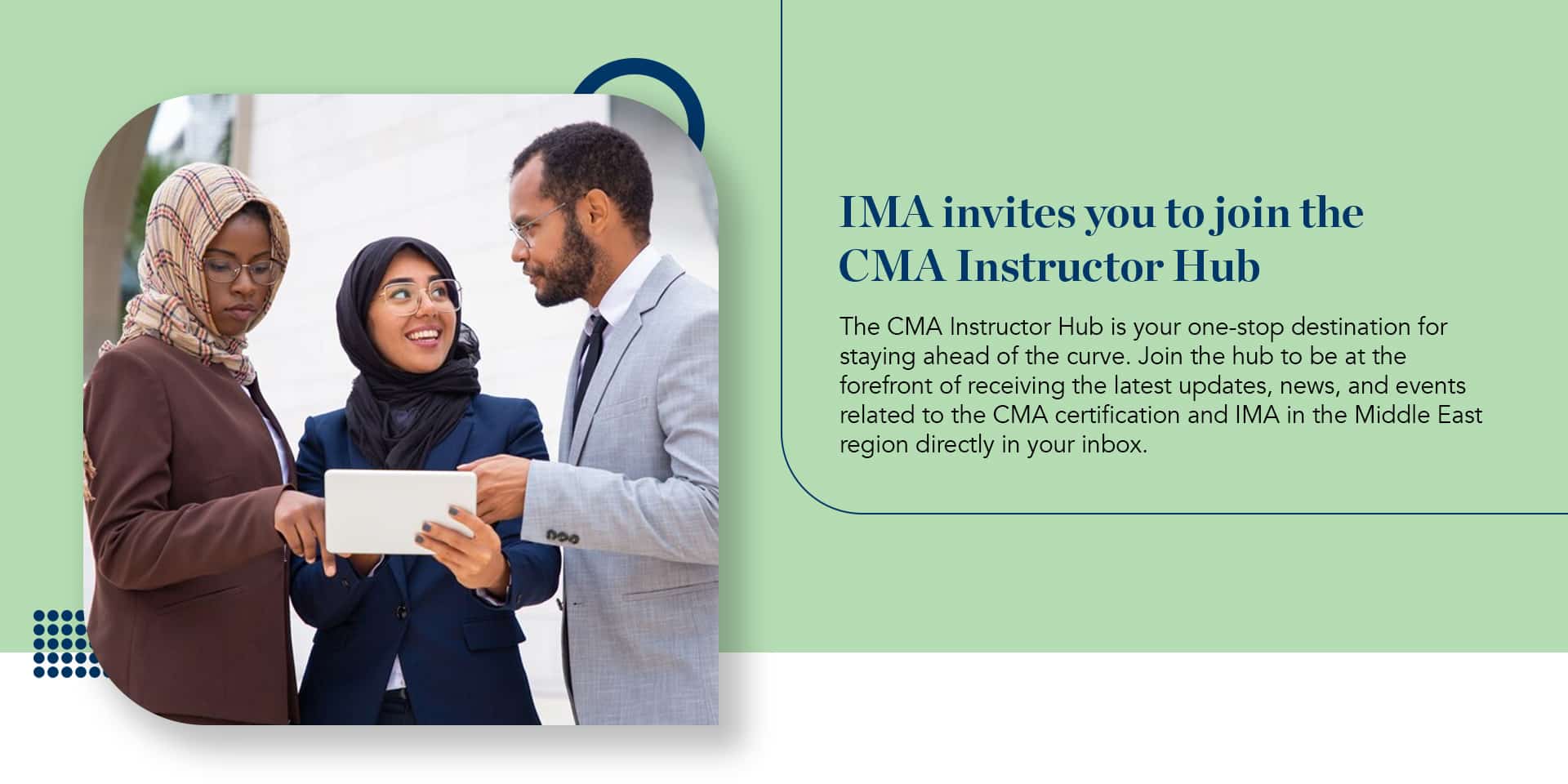 IMA invites you to join the CMA Instructor Hub

The CMA Instructor Hub is your one-stop destination for staying ahead of the curve. Join the hub to be at the forefront of receiving the latest updates, news, and events related to the CMA certification and IMA in the Middle East region directly in your inbox.